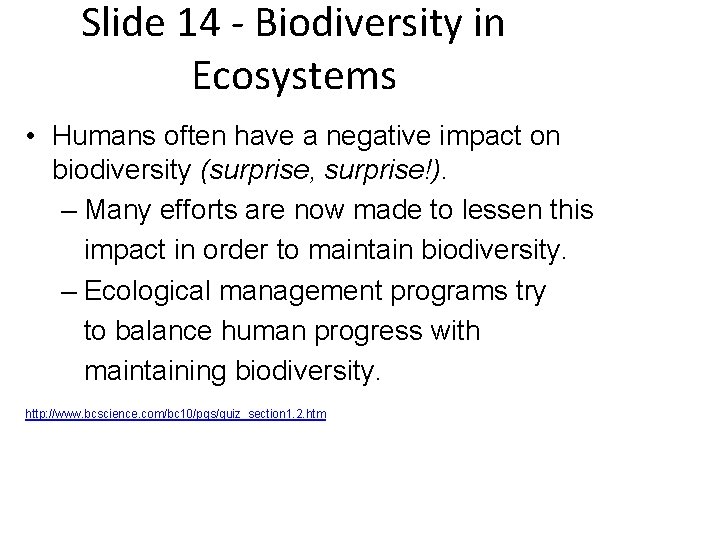 Slide 14 - Biodiversity in Ecosystems

• Humans often have a negative impact on biodiversity (surprise, surprise!).

– Many efforts are now made to lessen this impact in order to maintain biodiversity.

– Ecological management programs try to balance human progress with maintaining biodiversity.

http://www.bcscience.com/bc10/pgs/quiz_section1.2.htm